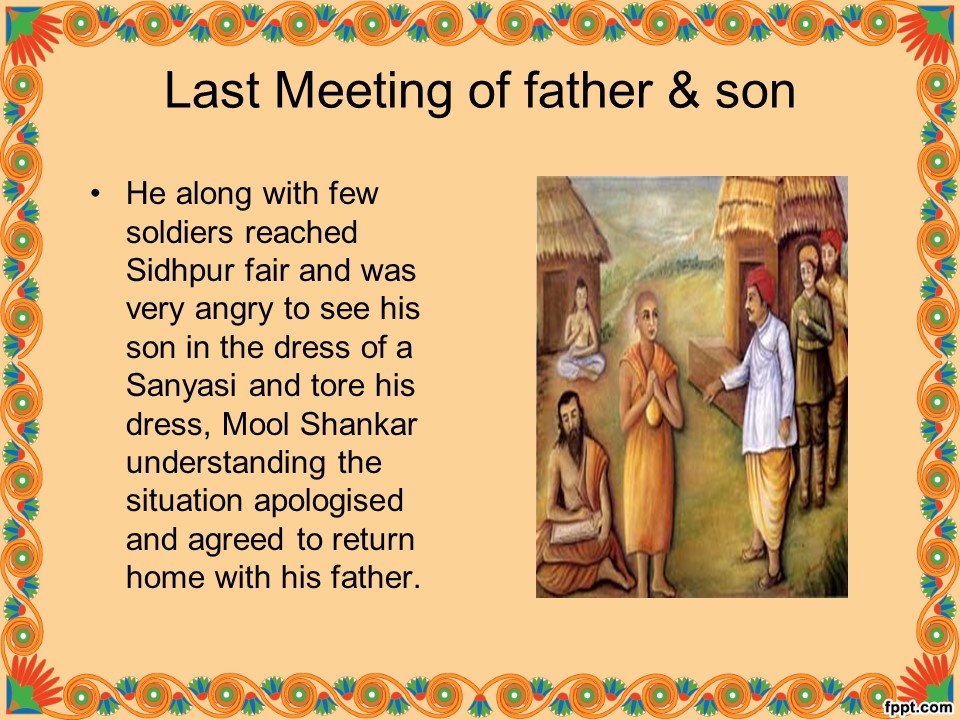 Last Meeting of father & son

• He along with few soldiers reached Sidhpur fair and was very angry to see his son in the dress of a Sanyasi and tore his dress, Mool Shankar understanding the situation apologised and agreed to return home with his father.

fppt.com